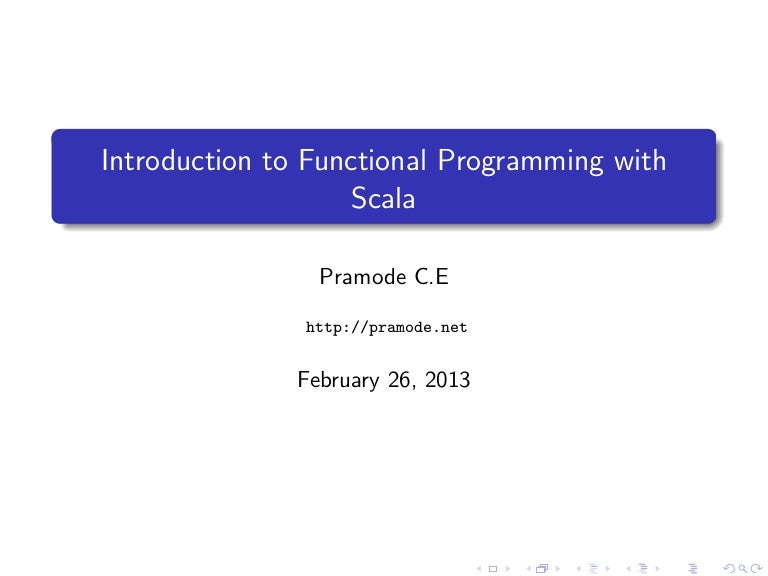 Introduction to Functional Programming with Scala

Pramode C.E

http://pramode.net

February 26, 2013